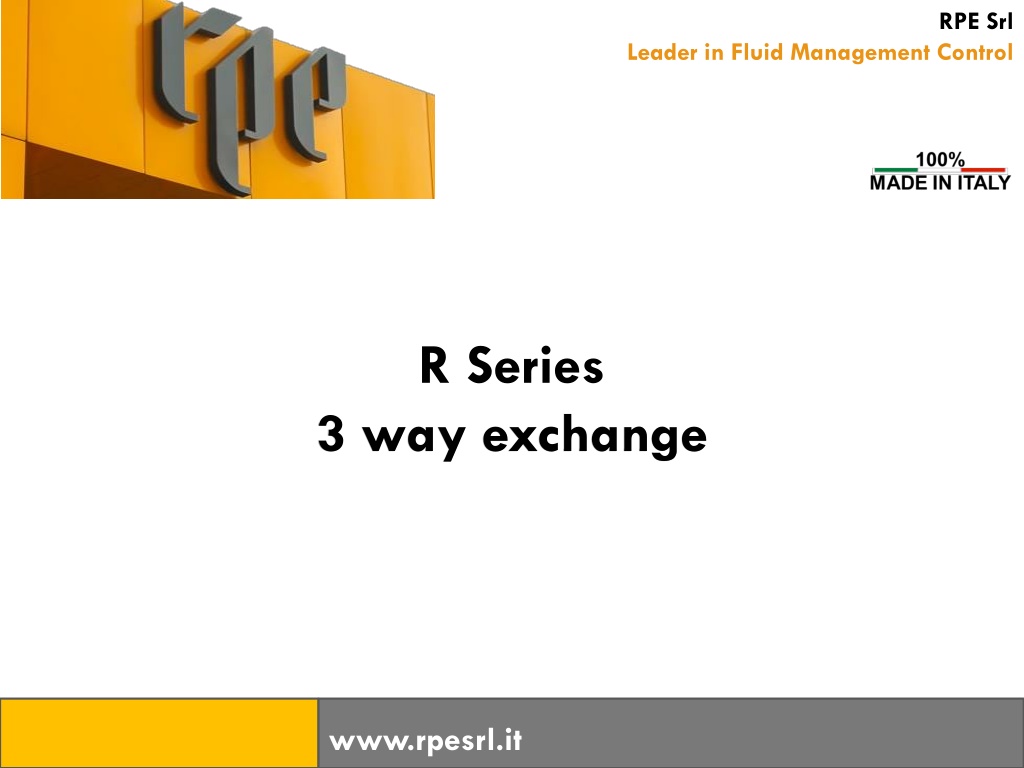 rpe

RPE Srl
Leader in Fluid Management Control

100%
MADE IN ITALY

R Series
3 way exchange

www.rpesrl.it